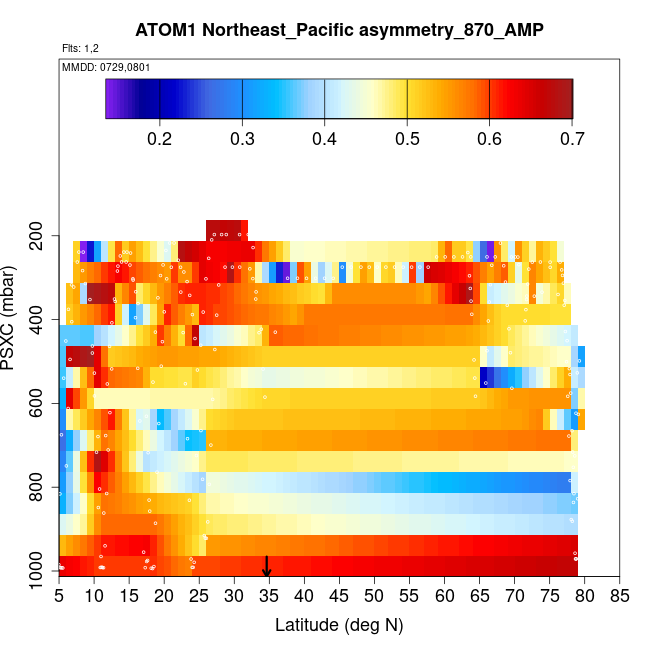 ATOM1 Northeast_Pacific asymmetry_870_AMP

Flts: 1,2

MMDD: 0729,0801

0.2 0.3 0.4 0.5 0.6 0.7

PSXC (mbar)

200
400
600
800
1000

5 10 15 20 25 30 35 40 45 50 55 60 65 70 75 80 85

Latitude (deg N)